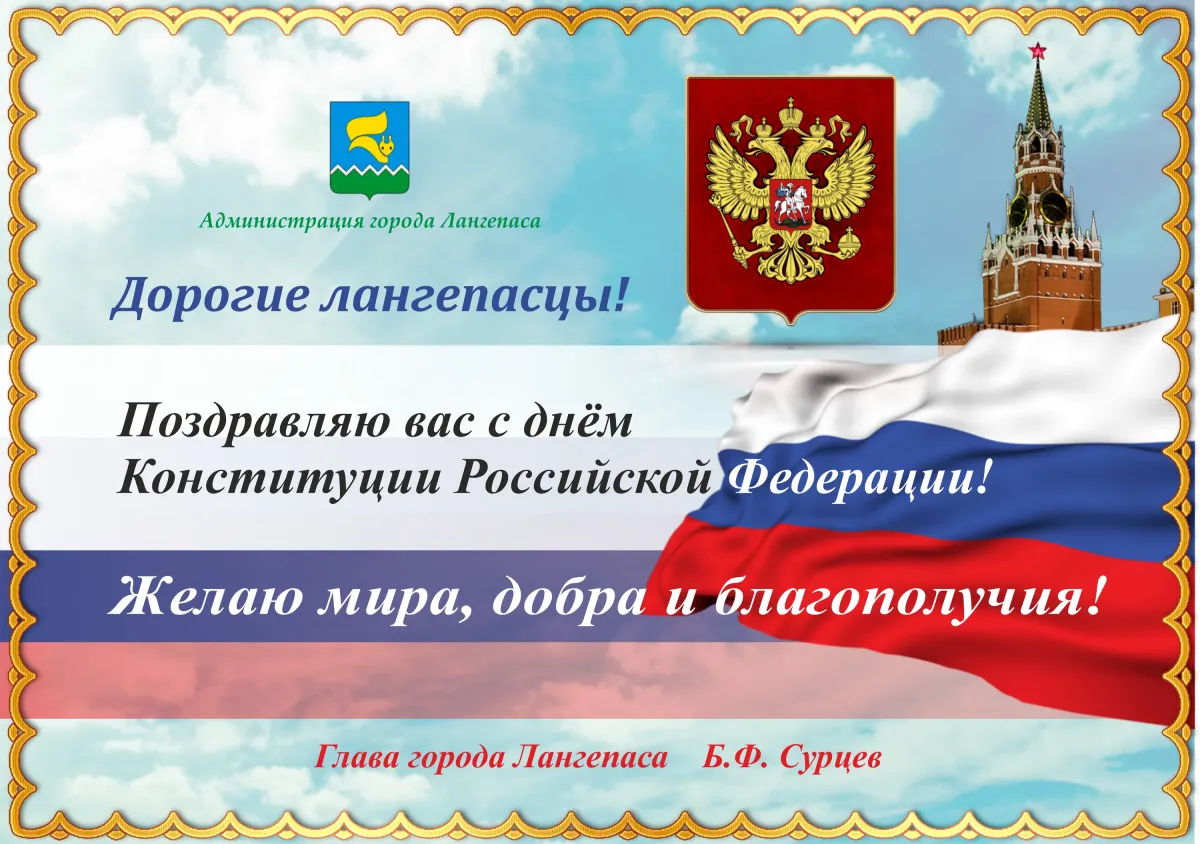 Администрация города Лангепаса

Дорогие лангепасцы!

Поздравляю вас с днём Конституции Российской Федерации!

Желаю мира, добра и благополучия!

Глава города Лангепаса Б.Ф. Сурцев